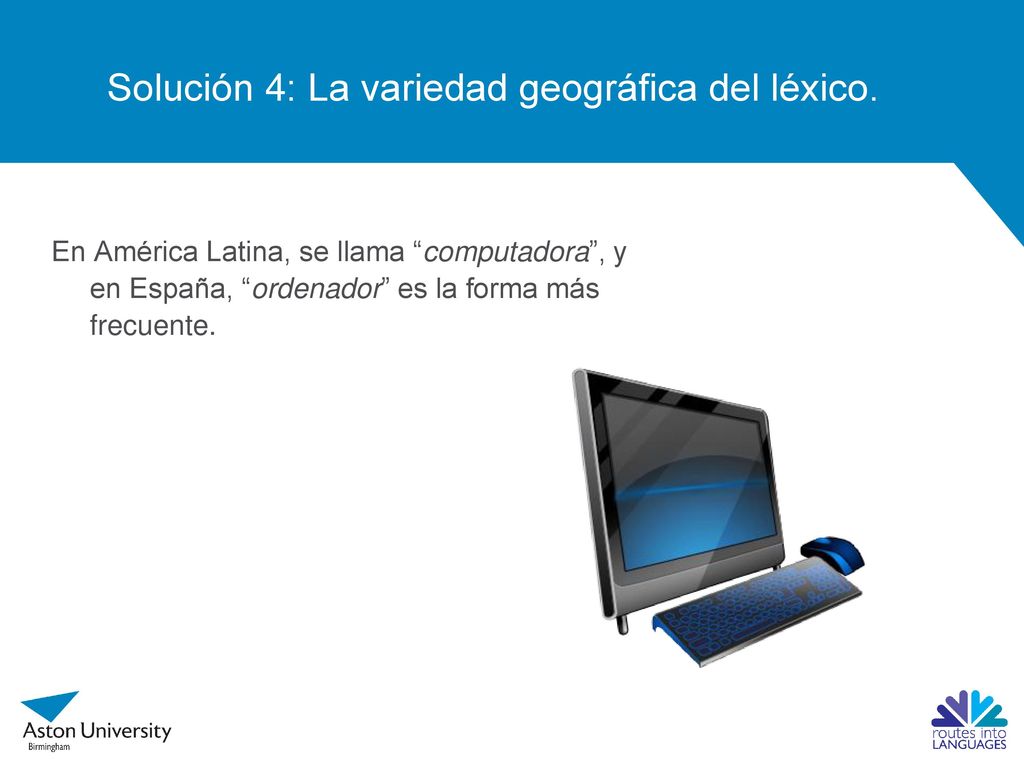 Solución 4: La variedad geográfica del léxico.

En América Latina, se llama “computadora”, y en España, “ordenador” es la forma más frecuente.

Aston University
Birmingham

routes into
LANGUAGES